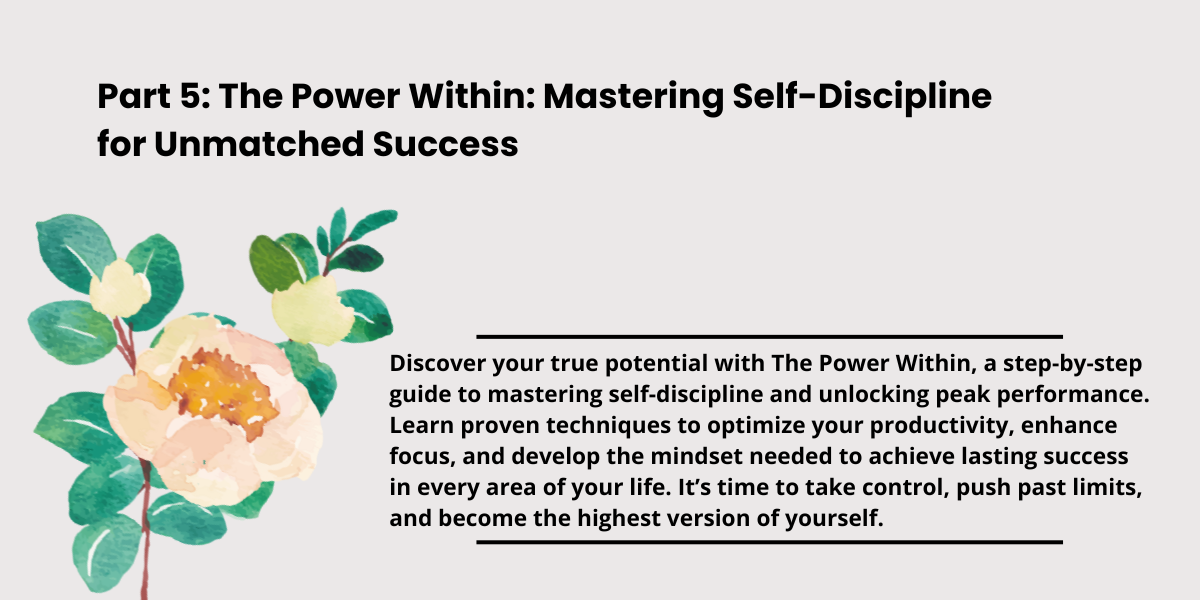 Part 5: The Power Within: Mastering Self-Discipline for Unmatched Success

Discover your true potential with The Power Within, a step-by-step guide to mastering self-discipline and unlocking peak performance. Learn proven techniques to optimize your productivity, enhance focus, and develop the mindset needed to achieve lasting success in every area of your life. It's time to take control, push past limits, and become the highest version of yourself.